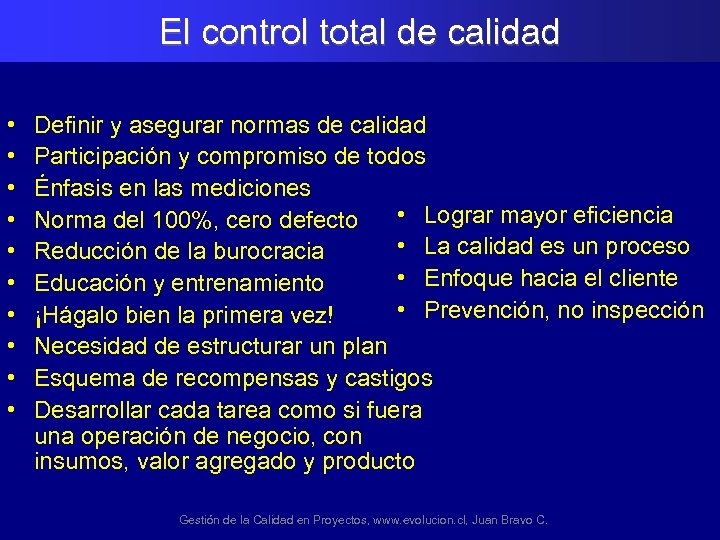 El control total de calidad

• Definir y asegurar normas de calidad
• Participación y compromiso de todos
• Énfasis en las mediciones
• Norma del 100%, cero defecto
• Reducción de la burocracia
• Educación y entrenamiento
• ¡Hágalo bien la primera vez!
• Necesidad de estructurar un plan
• Esquema de recompensas y castigos
• Desarrollar cada tarea como si fuera una operación de negocio, con insumos, valor agregado y producto

• Lograr mayor eficiencia
• La calidad es un proceso
• Enfoque hacia el cliente
• Prevención, no inspección

Gestión de la Calidad en Proyectos, www.evolucion.cl, Juan Bravo C.